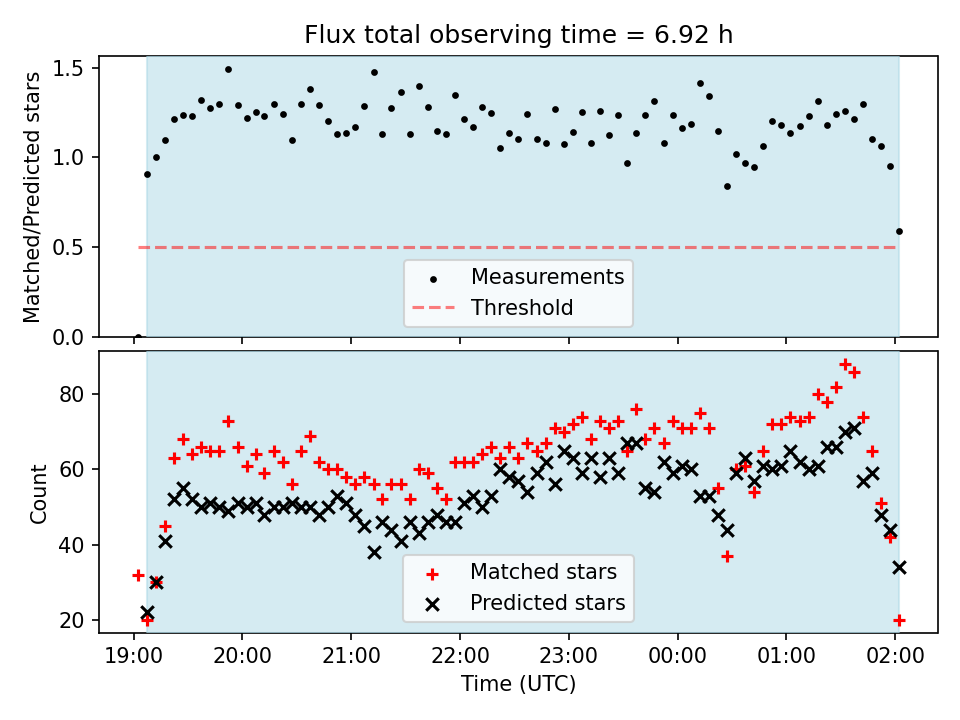 Flux total observing time = 6.92 h

Matched/Predicted stars

1.5
1.0
0.5
0.0

Measurements
Threshold

Count

80
60
40
20

Matched stars
Predicted stars

19:00 20:00 21:00 22:00 23:00 00:00 01:00 02:00

Time (UTC)